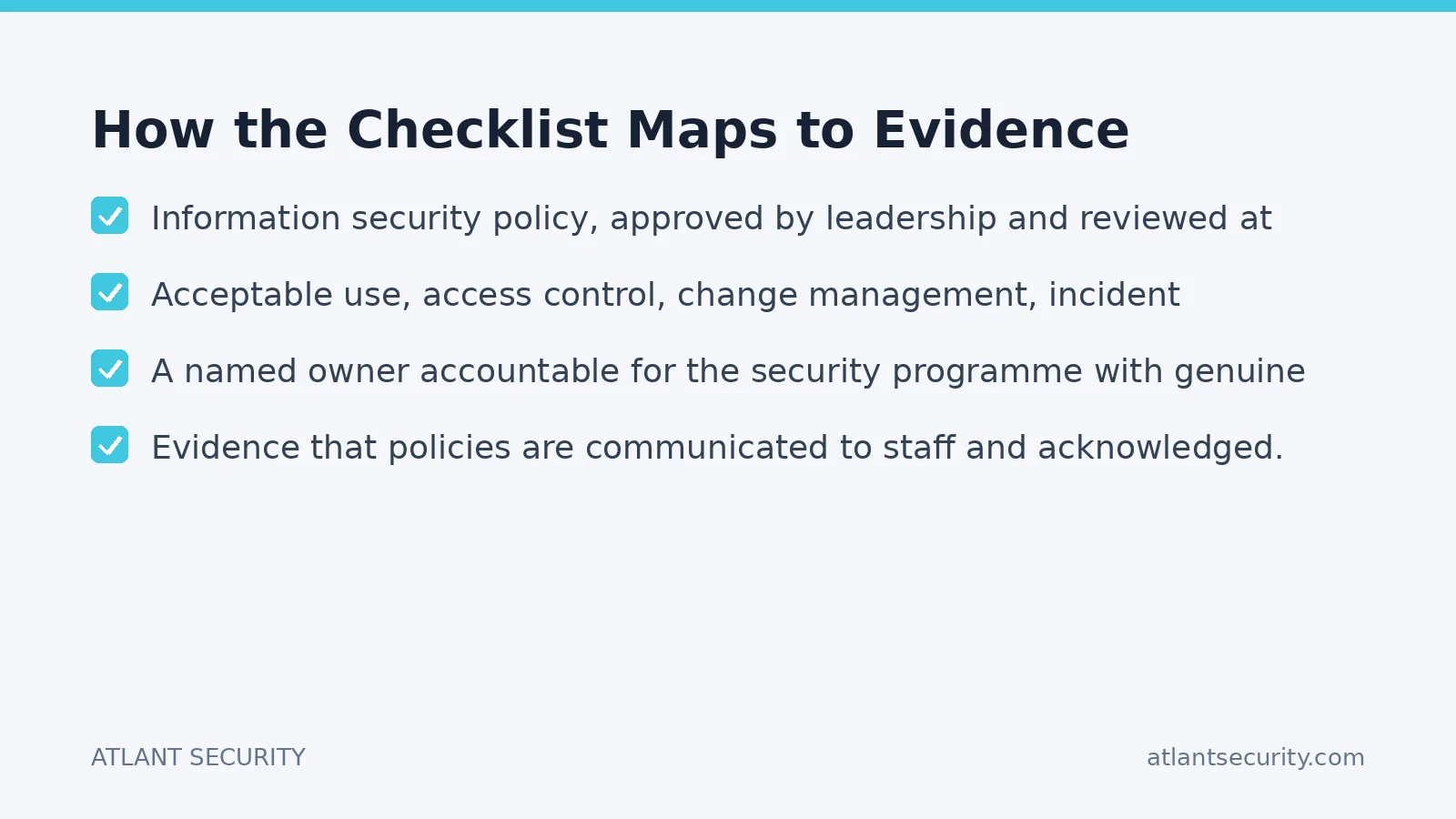 How the Checklist Maps to Evidence

Information security policy, approved by leadership and reviewed at

Acceptable use, access control, change management, incident

A named owner accountable for the security programme with genuine

Evidence that policies are communicated to staff and acknowledged.

ATLANT SECURITY

atlantsecurity.com